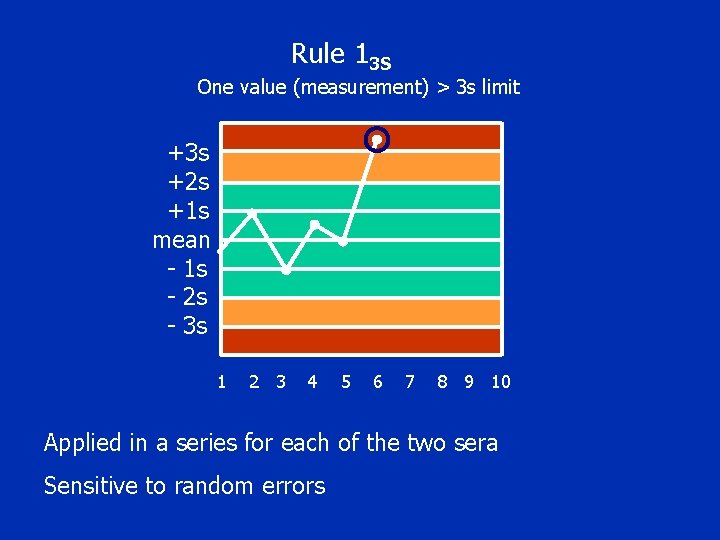 Rule $1_{3s}$

One value (measurement) > 3s limit

+3s
+2s
+1s
mean
- 1s
- 2s
- 3s

1 2 3 4 5 6 7 8 9 10

Applied in a series for each of the two sera

Sensitive to random errors